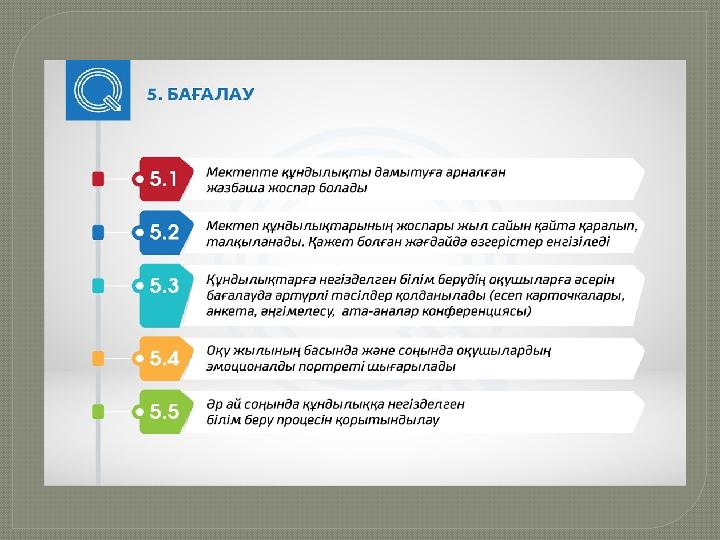 5. БАҒАЛАУ

5.1 Мектепте құндылықты дамытуға арналған жазбаша жоспар болады

5.2 Мектеп құндылықтарының жоспары жыл сайын қайта қаралып, талқыланады. Қажет болған жағдайда өзгерістер енгізіледі

5.3 Құндылықтарға негізделген білім берудің оқушыларға әсерін бағалауда әртүрлі тәсілдер қолданылады (есеп карточкалары, анкета, әңгімелесу, ата-аналар конференциясы)

5.4 Оқу жылының басында және соңында оқушылардың эмоционалды портреті шығарылады

5.5 Әр ай соңында құндылыққа негізделген білім беру процесін қорытындылау